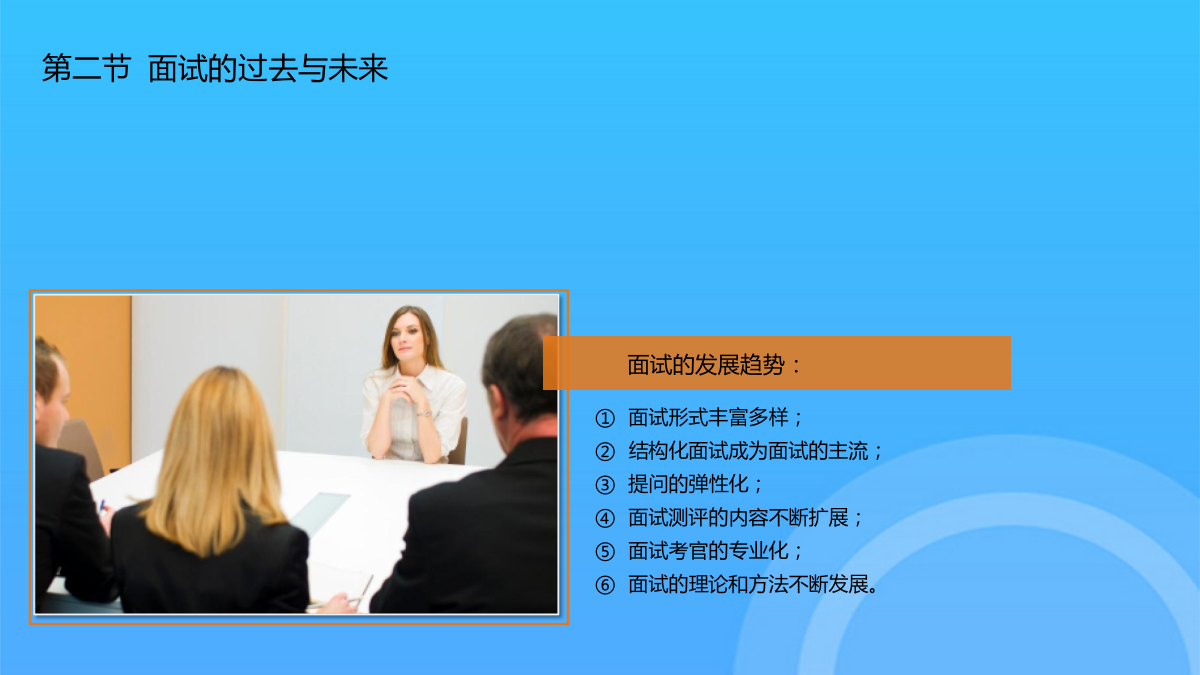 第二节 面试的过去与未来

面试的发展趋势：

① 面试形式丰富多样；
② 结构化面试成为面试的主流；
③ 提问的弹性化；
④ 面试测评的内容不断扩展；
⑤ 面试考官的专业化；
⑥ 面试的理论和方法不断发展。